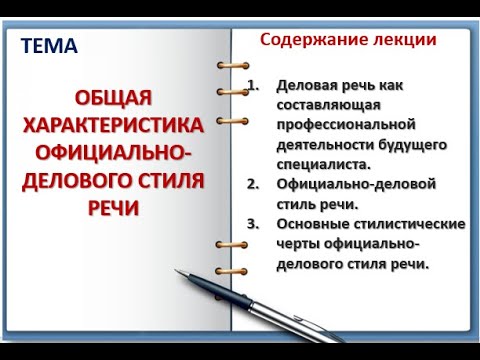 ТЕМА

ОБЩАЯ ХАРАКТЕРИСТИКА ОФИЦИАЛЬНО-ДЕЛОВОГО СТИЛЯ РЕЧИ

Содержание лекции

1. Деловая речь как составляющая профессиональной деятельности будущего специалиста.
2. Официально-деловой стиль речи.
3. Основные стилистические черты официально-делового стиля речи.